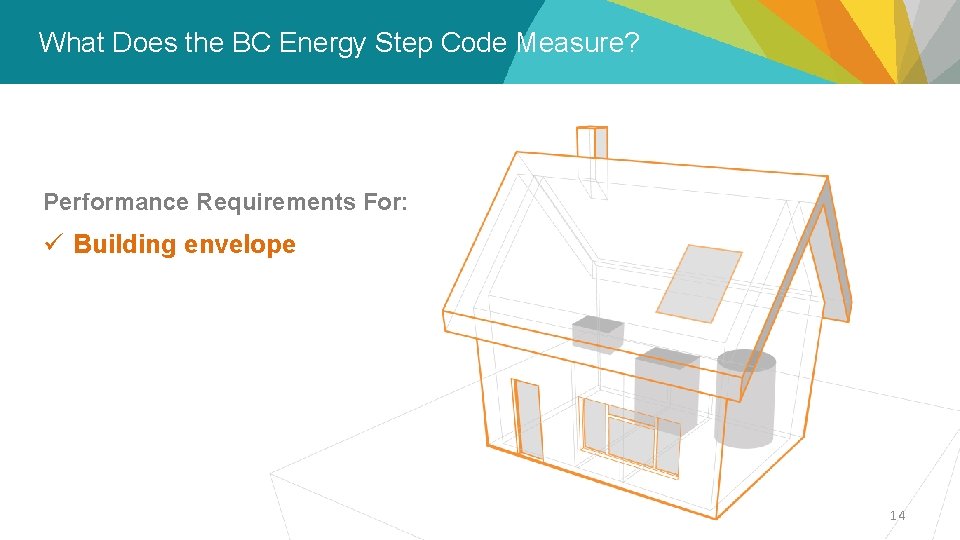 What Does the BC Energy Step Code Measure?

Performance Requirements For:

✓ Building envelope

14